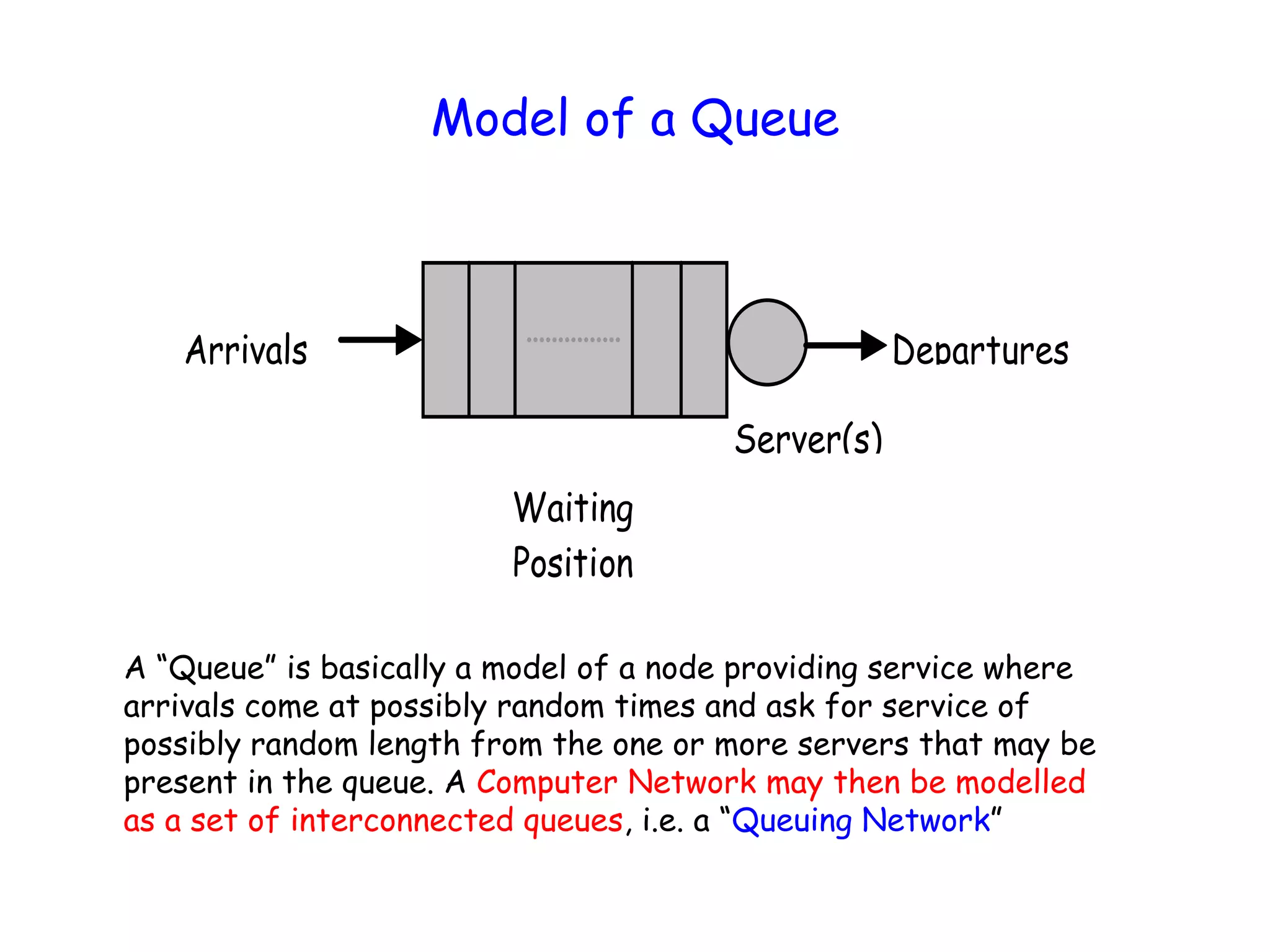 Model of a Queue

Arrivals

Departures

Server(s)

Waiting Position

A “Queue” is basically a model of a node providing service where arrivals come at possibly random times and ask for service of possibly random length from the one or more servers that may be present in the queue. A Computer Network may then be modelled as a set of interconnected queues, i.e. a “Queuing Network”